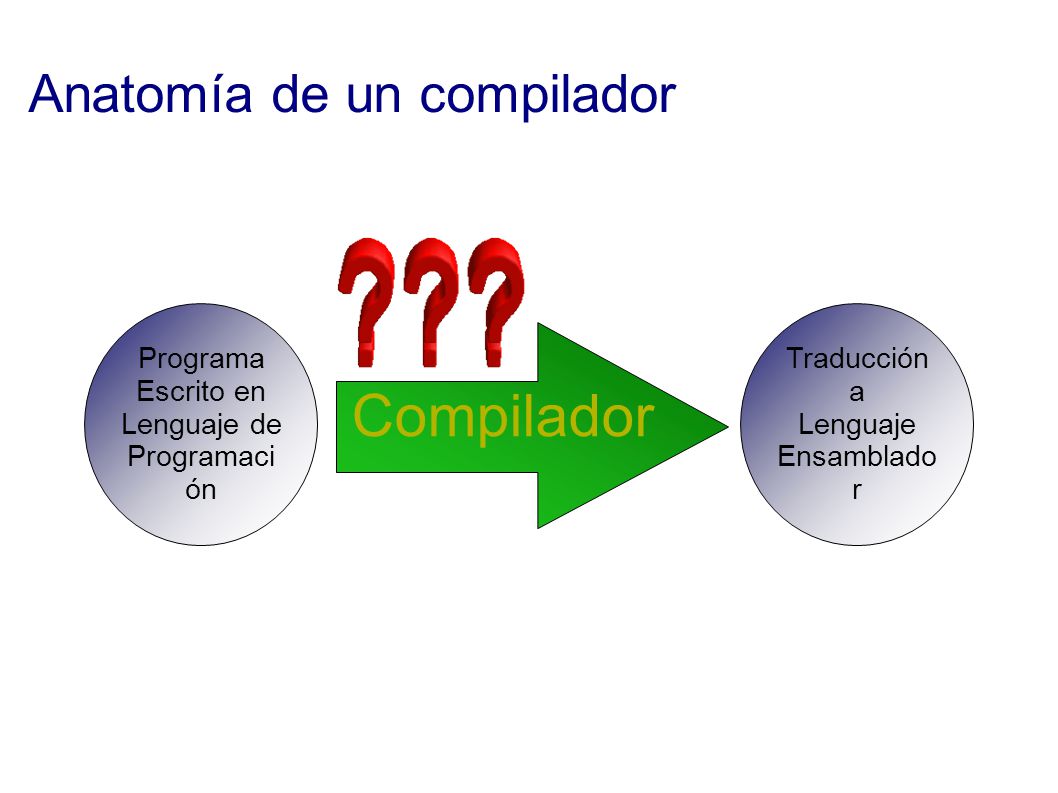 Anatomía de un compilador

Programa Escrito en Lenguaje de Programaci ón

???

Compilador

Traducción a Lenguaje Ensamblado r